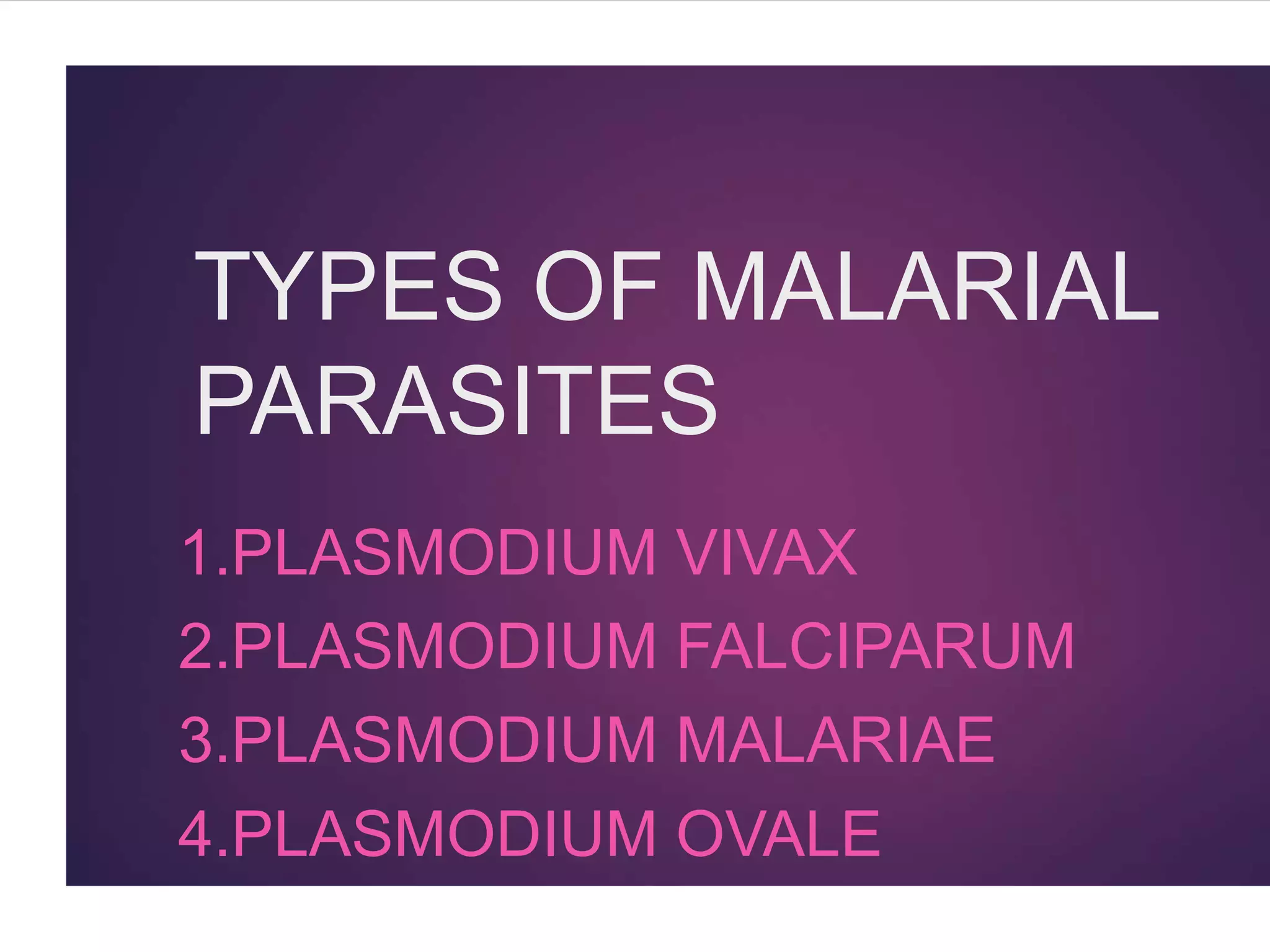 TYPES OF MALARIAL PARASITES

1.PLASMODIUM VIVAX
2.PLASMODIUM FALCIPARUM
3.PLASMODIUM MALARIAE
4.PLASMODIUM OVALE